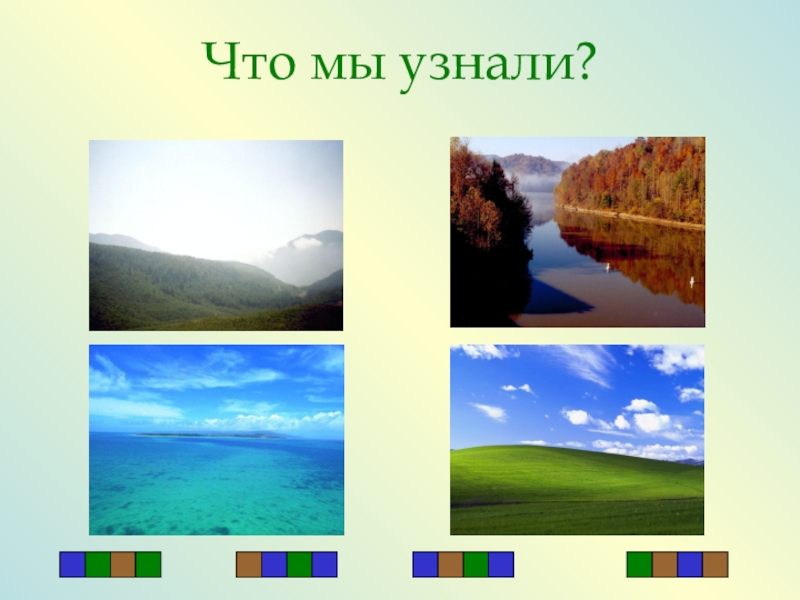 Что мы узнали?